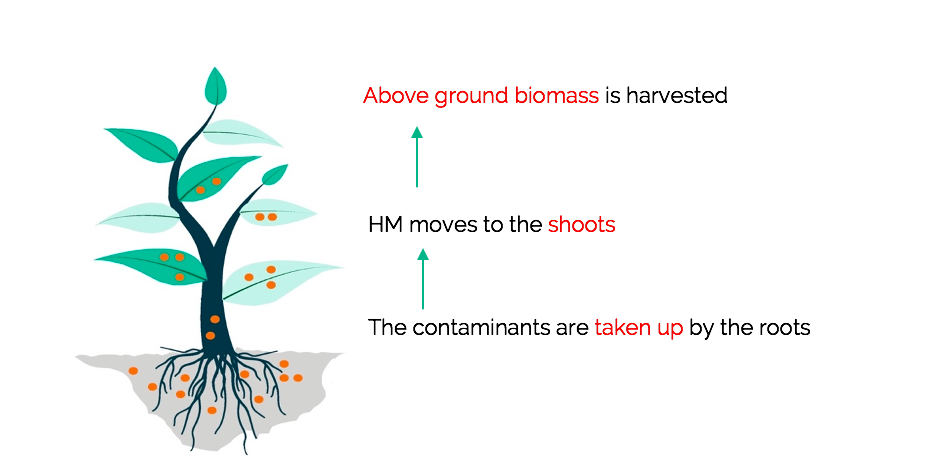 Above ground biomass is harvested

HM moves to the shoots

The contaminants are taken up by the roots